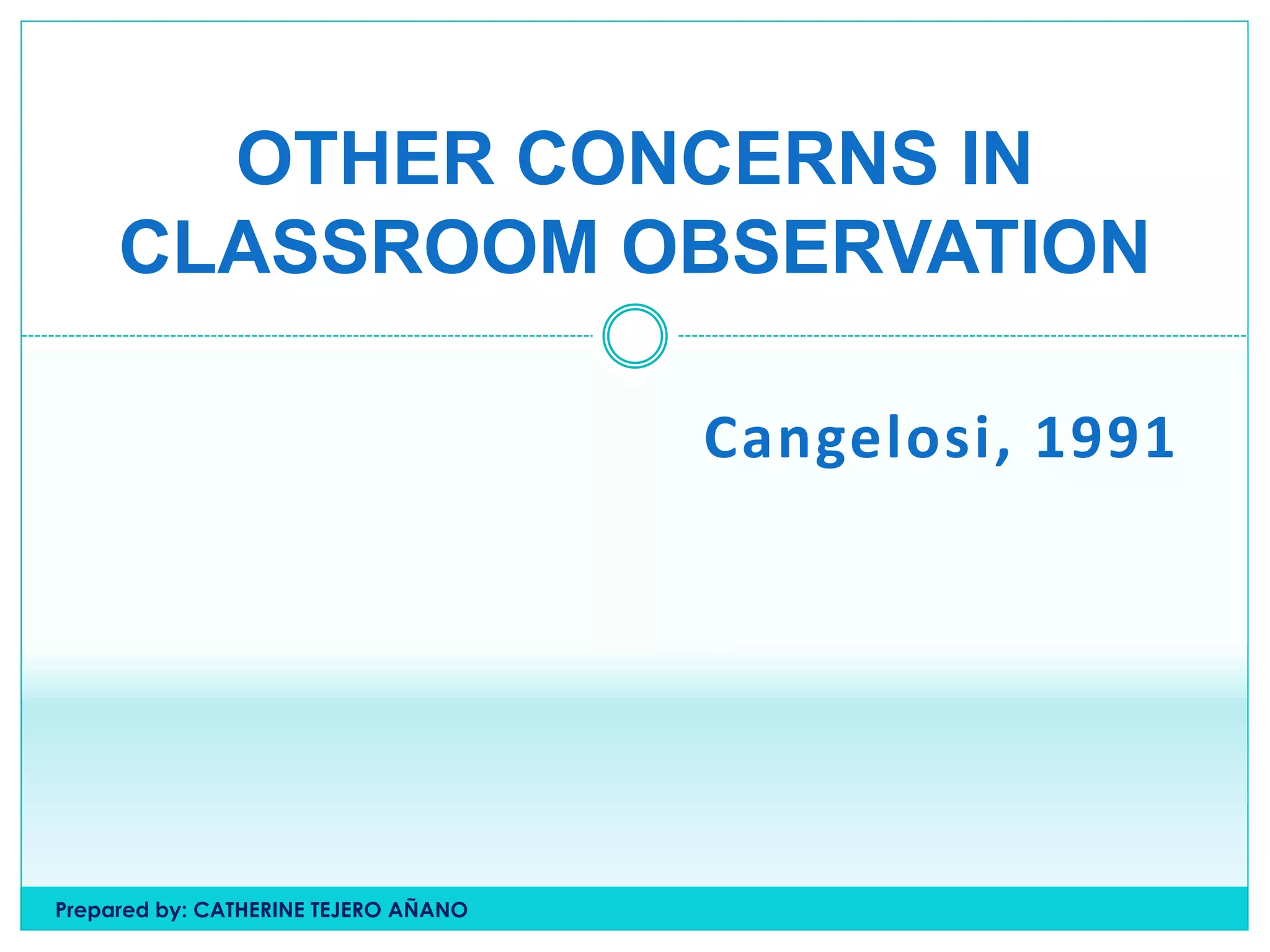 OTHER CONCERNS IN CLASSROOM OBSERVATION

Cangelosi, 1991

Prepared by: CATHERINE TEJERO AÑANO